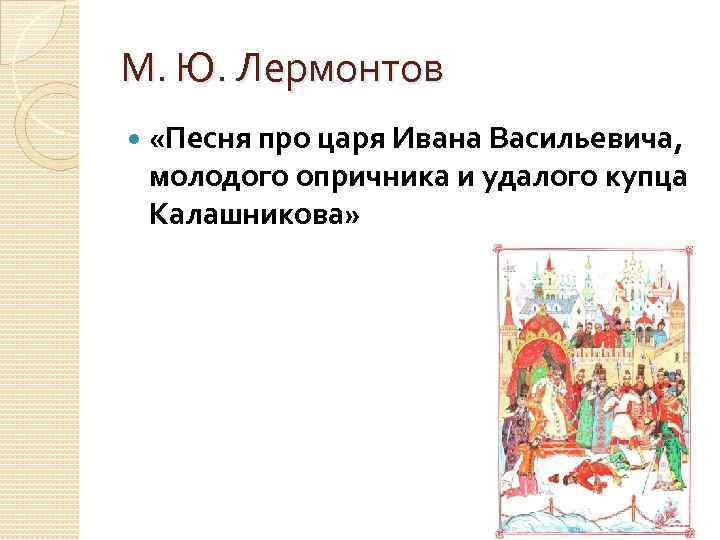 М. Ю. Лермонтов

«Песня про царя Ивана Васильевича, молодого опричника и удалого купца Калашникова»